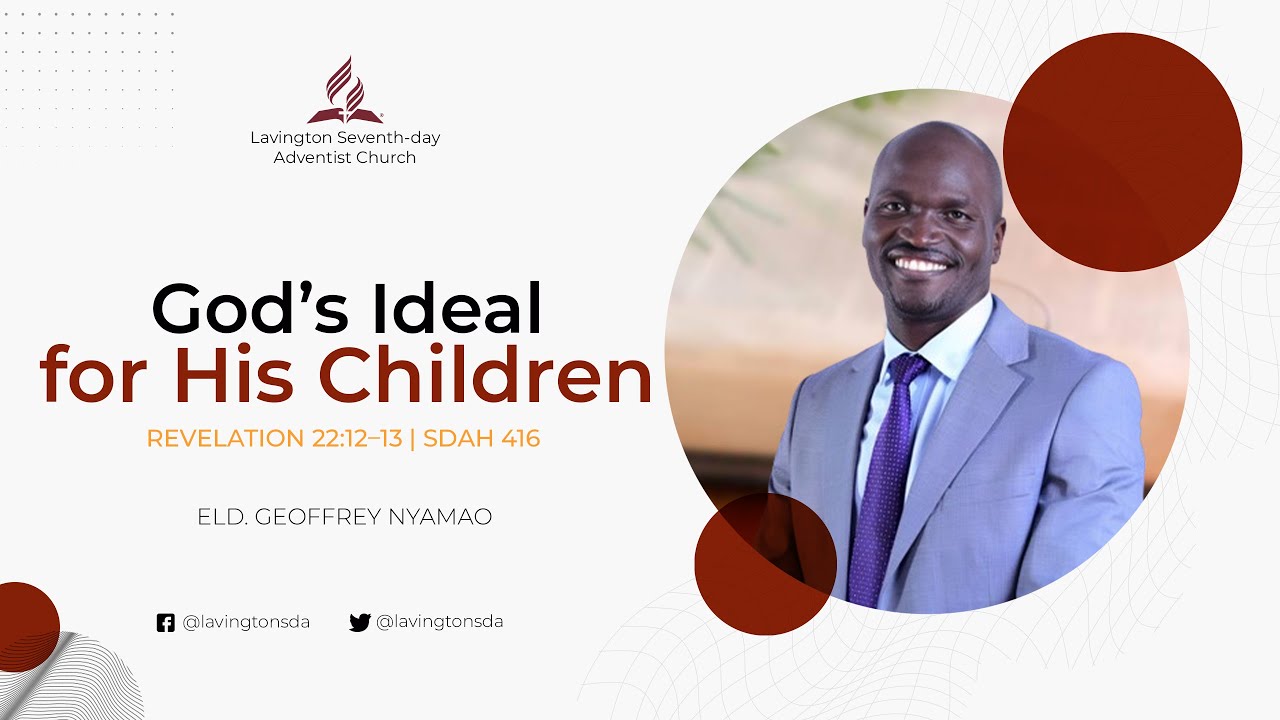 Lavington Seventh-day Adventist Church

God's Ideal for His Children

REVELATION 22:12–13 | SDAH 416

ELD. GEOFFREY NYAMAO

@lavingtonsda @lavingtonsda